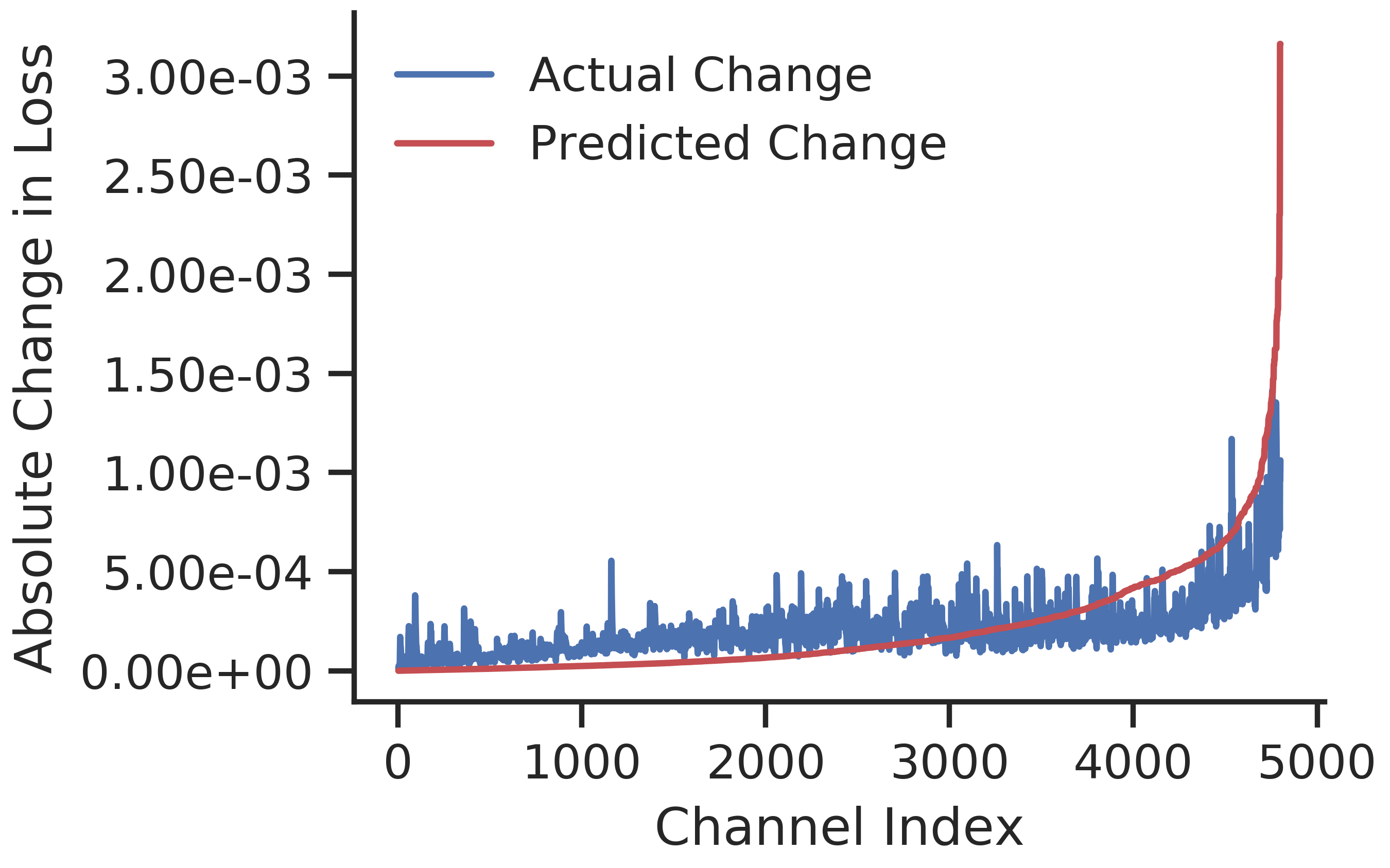 Absolute Change in Loss

3.00e-03
2.50e-03
2.00e-03
1.50e-03
1.00e-03
5.00e-04
0.00e+00

Actual Change
Predicted Change

0
1000
2000
3000
4000
5000

Channel Index